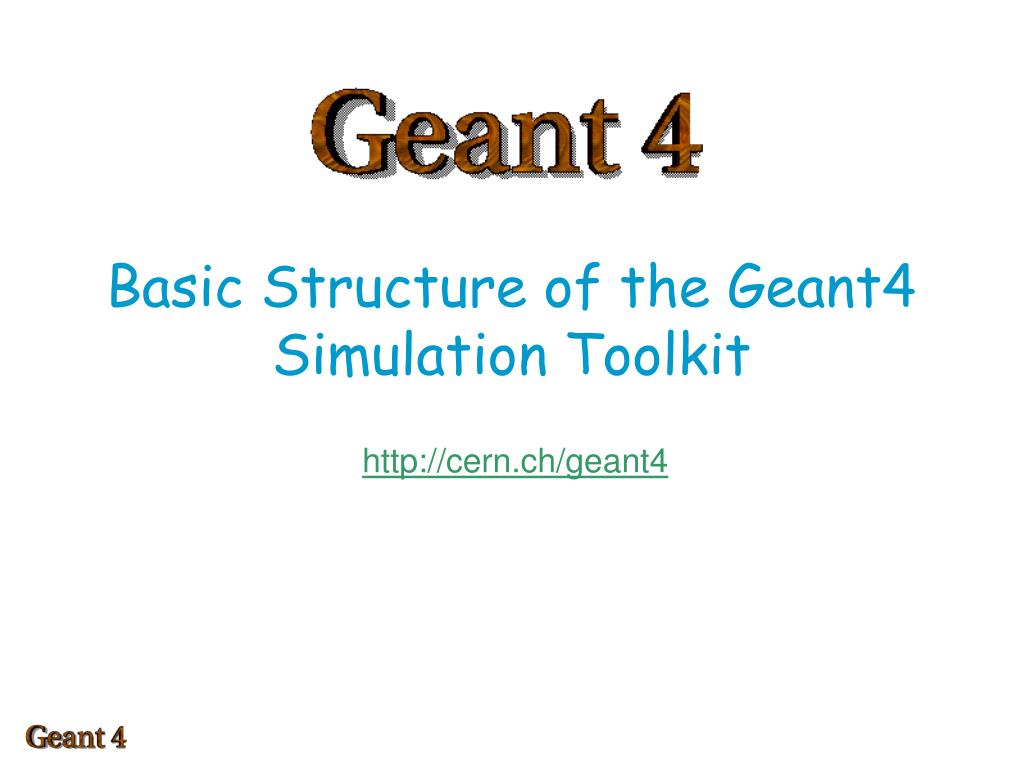 Geant 4

Basic Structure of the Geant4 Simulation Toolkit

http://cern.ch/geant4

Geant 4